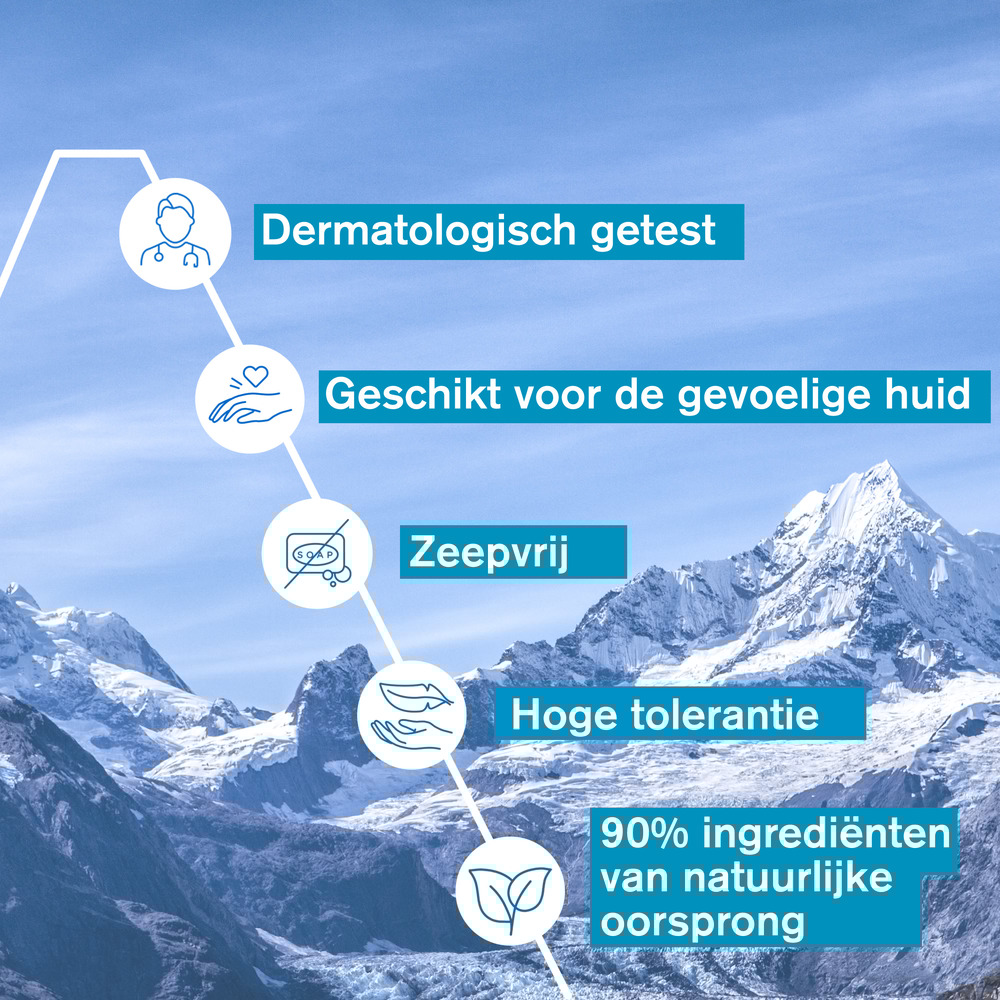 Dermatologisch getest

Geschikt voor de gevoelige huid

SOAP

Zeepvrij

Hoge tolerantie

90% ingrediënten van natuurlijke oorsprong